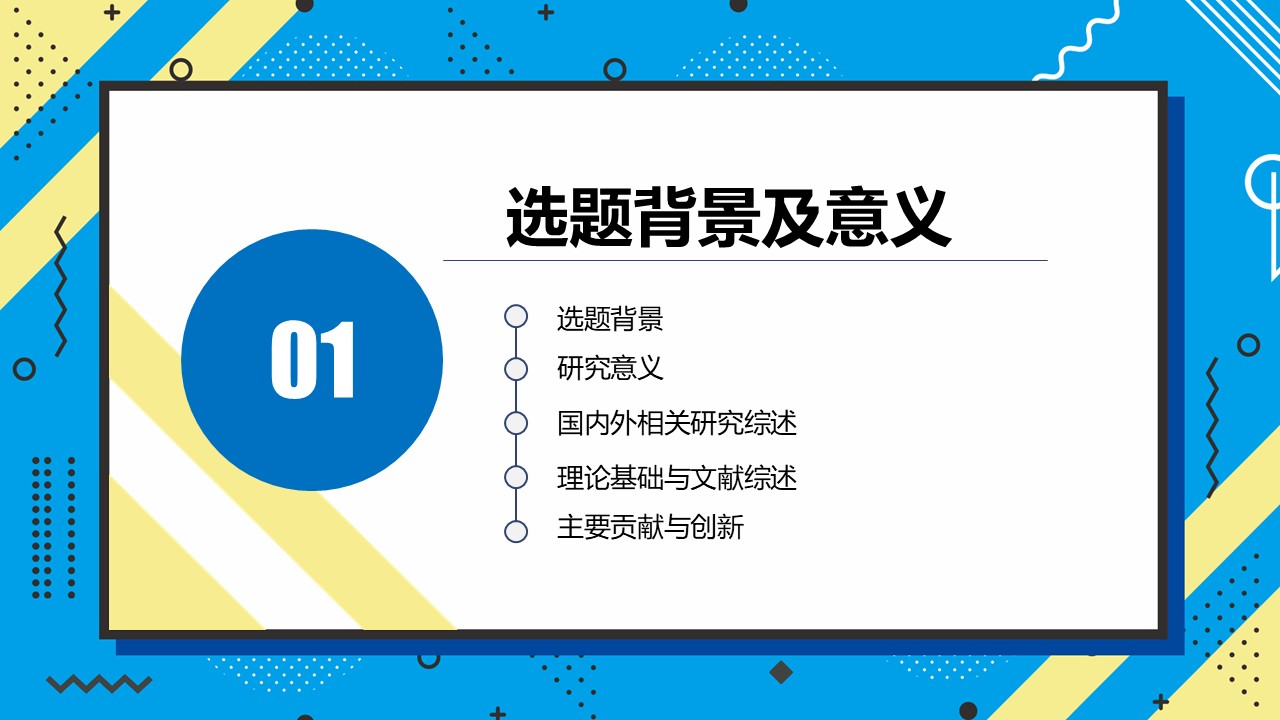 选题背景及意义

01

选题背景

研究意义

国内外相关研究综述

理论基础与文献综述

主要贡献与创新